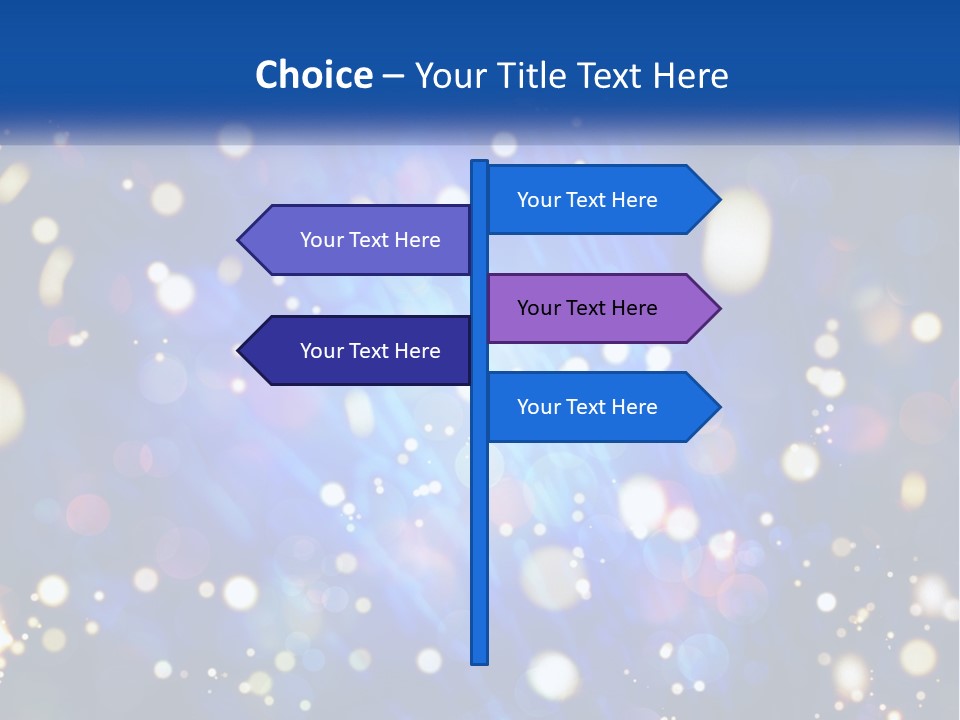 Choice – Your Title Text Here

Your Text Here

Your Text Here

Your Text Here

Your Text Here

Your Text Here